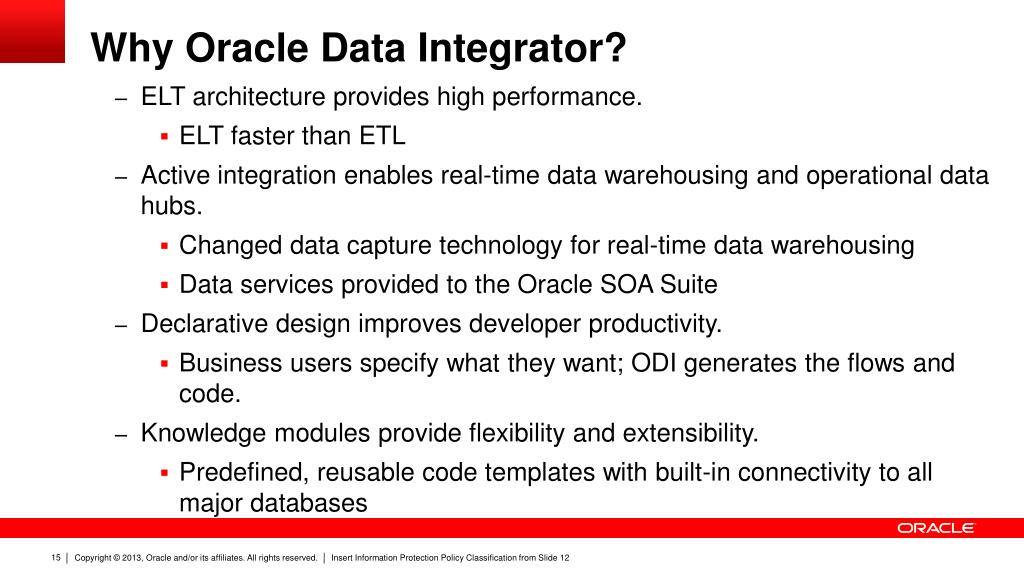 Why Oracle Data Integrator?

– ELT architecture provides high performance.

▪ ELT faster than ETL

– Active integration enables real-time data warehousing and operational data hubs.

▪ Changed data capture technology for real-time data warehousing

▪ Data services provided to the Oracle SOA Suite

– Declarative design improves developer productivity.

▪ Business users specify what they want; ODI generates the flows and code.

– Knowledge modules provide flexibility and extensibility.

▪ Predefined, reusable code templates with built-in connectivity to all major databases

ORACLE

15 | Copyright © 2013, Oracle and/or its affiliates. All rights reserved. | Insert Information Protection Policy Classification from Slide 12